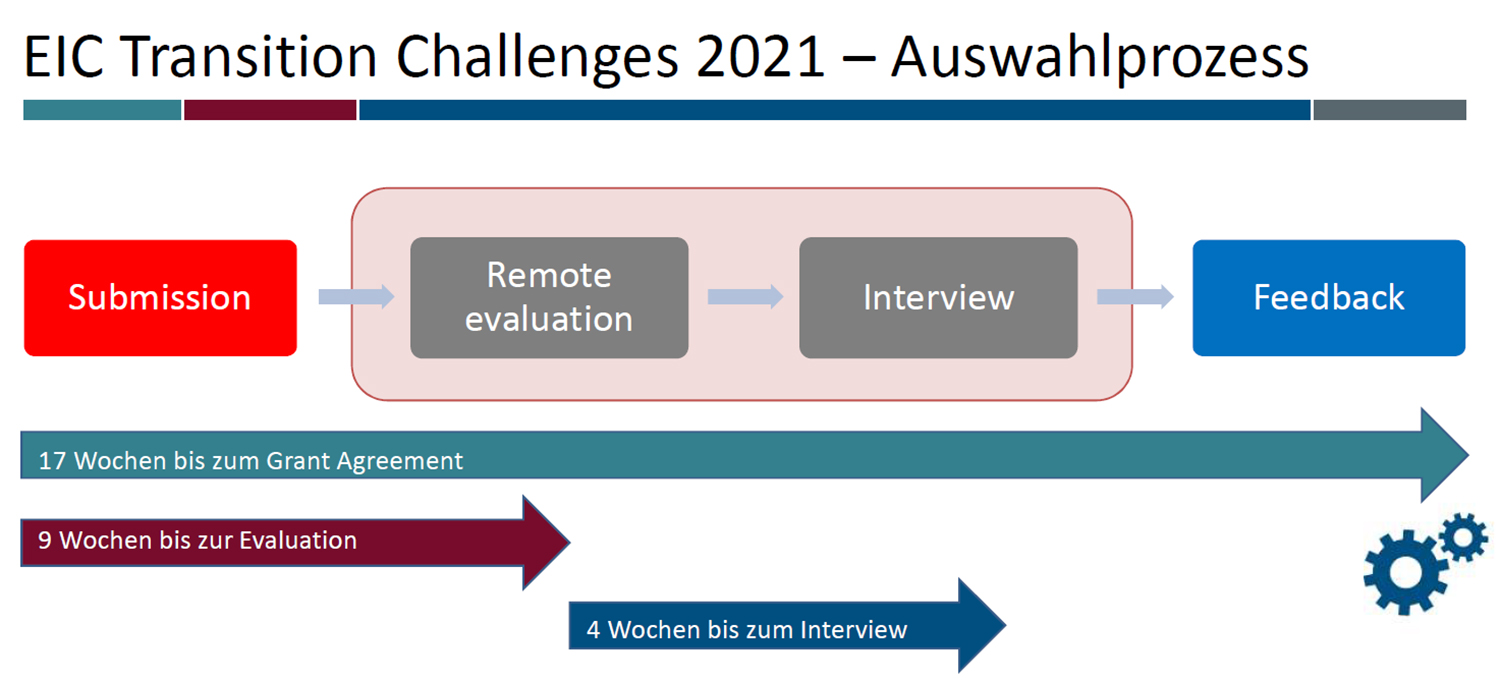 EIC Transition Challenges 2021 – Auswahlprozess

Submission

Remote evaluation

Interview

Feedback

17 Wochen bis zum Grant Agreement

9 Wochen bis zur Evaluation

4 Wochen bis zum Interview